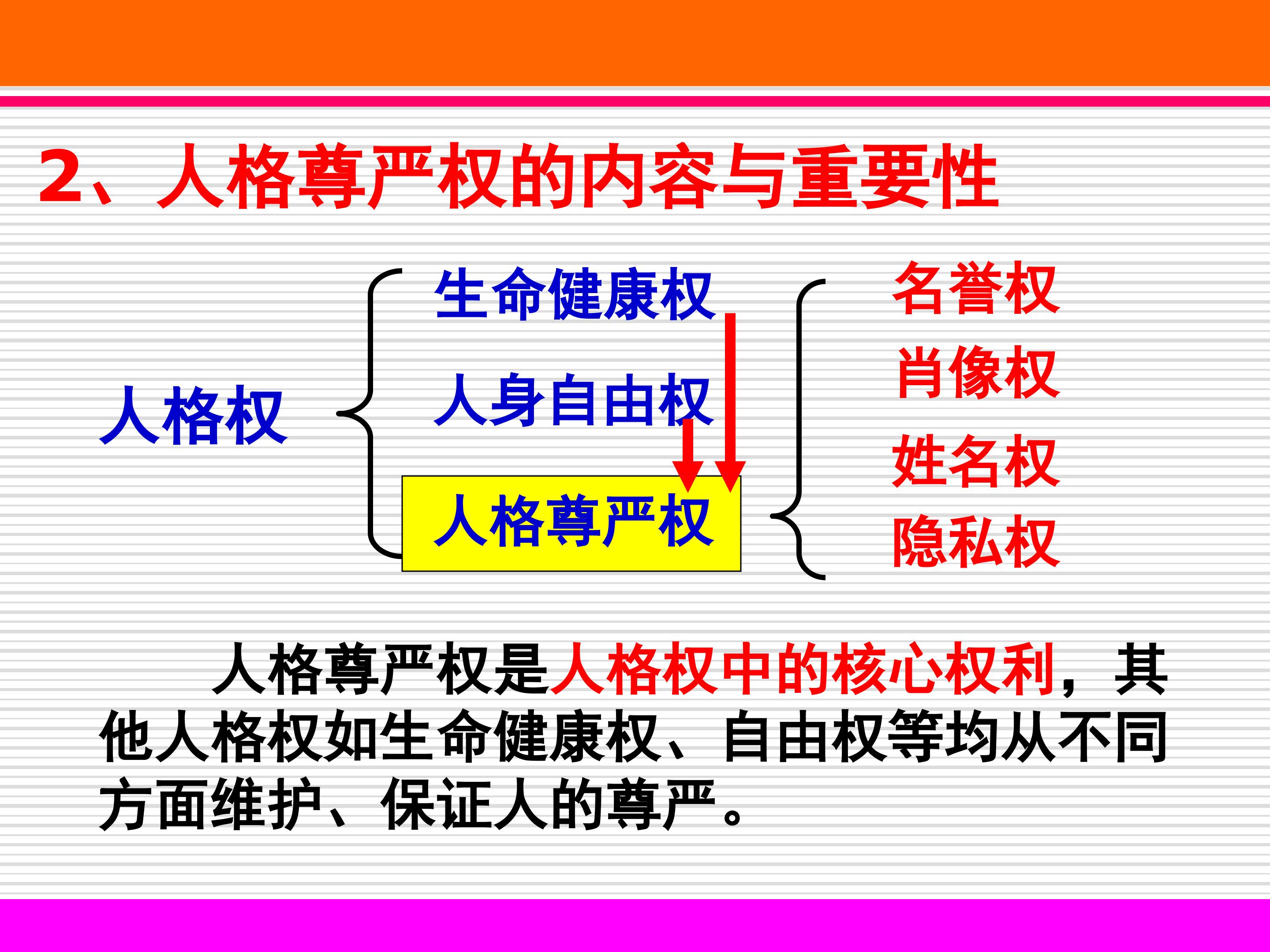 2、人格尊严权的内容与重要性

人格权

生命健康权

人身自由权

人格尊严权

名誉权

肖像权

姓名权

隐私权

人格尊严权是人格权中的核心权利，其他人格权如生命健康权、自由权等均从不同方面维护、保证人的尊严。